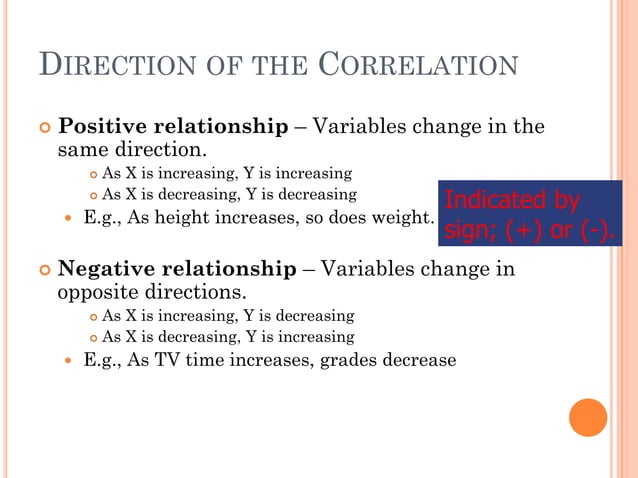 DIRECTION OF THE CORRELATION

Positive relationship – Variables change in the same direction.

As X is increasing, Y is increasing

As X is decreasing, Y is decreasing

E.g., As height increases, so does weight.

Indicated by sign; (+) or (-).

Negative relationship – Variables change in opposite directions.

As X is increasing, Y is decreasing

As X is decreasing, Y is increasing

E.g., As TV time increases, grades decrease